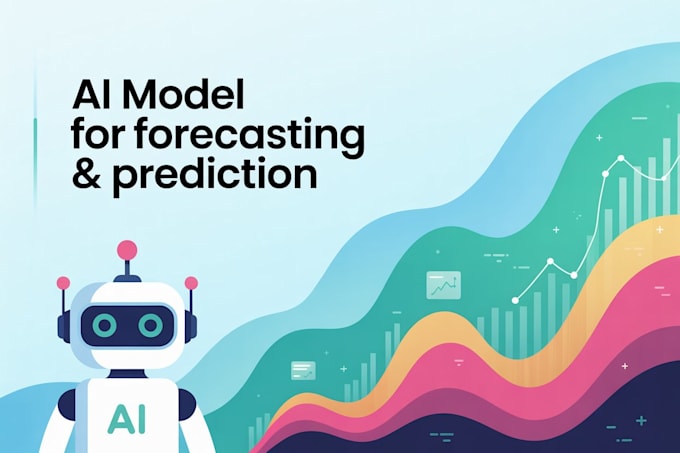 AI Model
for forecasting
& prediction

AI